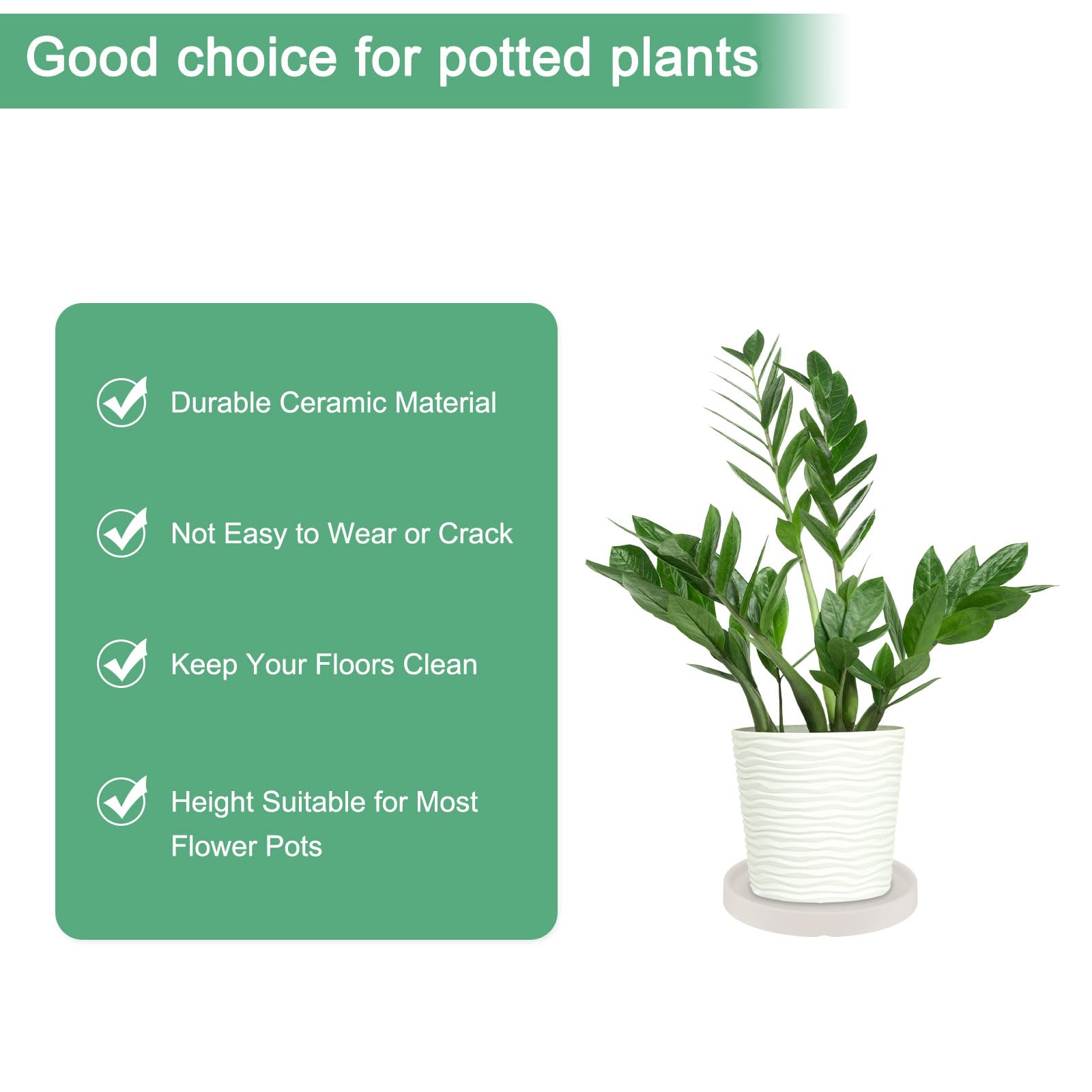 Good choice for potted plants

Durable Ceramic Material

Not Easy to Wear or Crack

Keep Your Floors Clean

Height Suitable for Most Flower Pots